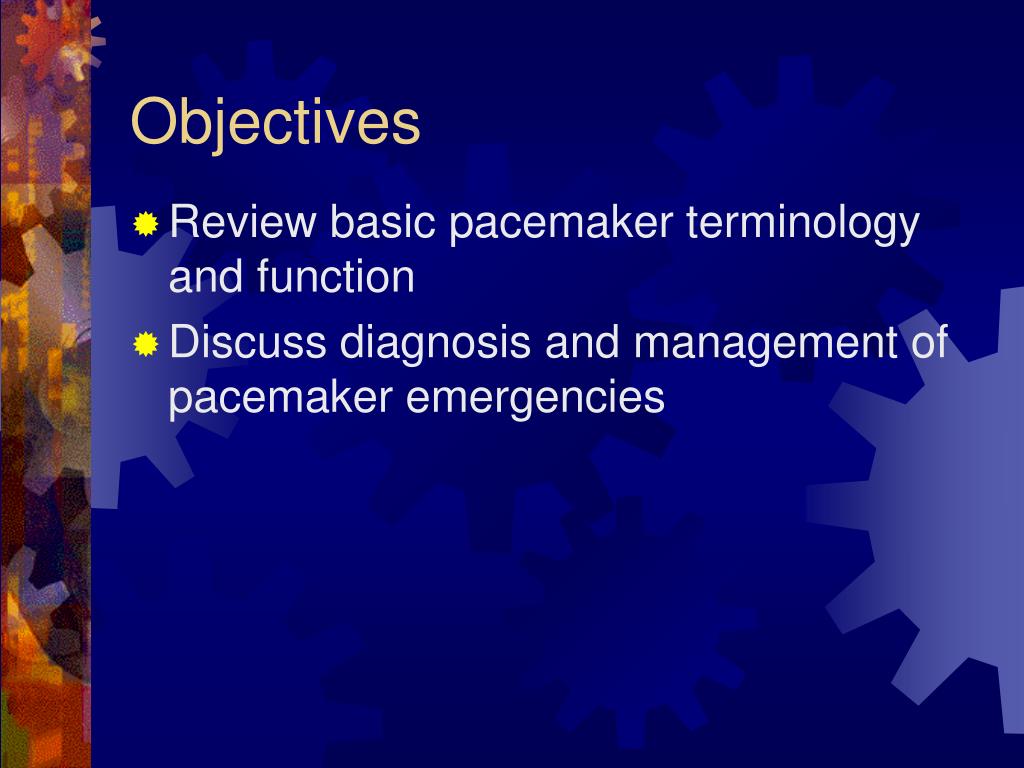 Objectives

Review basic pacemaker terminology and function

Discuss diagnosis and management of pacemaker emergencies